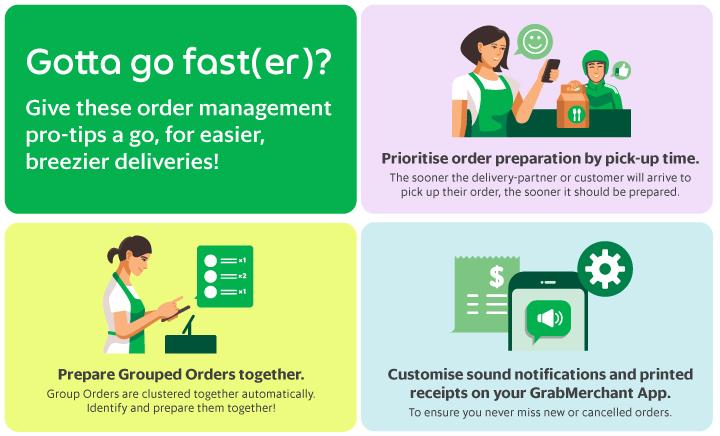 Gotta go fast(er)?

Give these order management pro-tips a go, for easier, breezier deliveries!

Prioritise order preparation by pick-up time.

The sooner the delivery-partner or customer will arrive to pick up their order, the sooner it should be prepared.

x1
x2
x1

Prepare Grouped Orders together.

Group Orders are clustered together automatically. Identify and prepare them together!

$

Customise sound notifications and printed receipts on your GrabMerchant App.

To ensure you never miss new or cancelled orders.